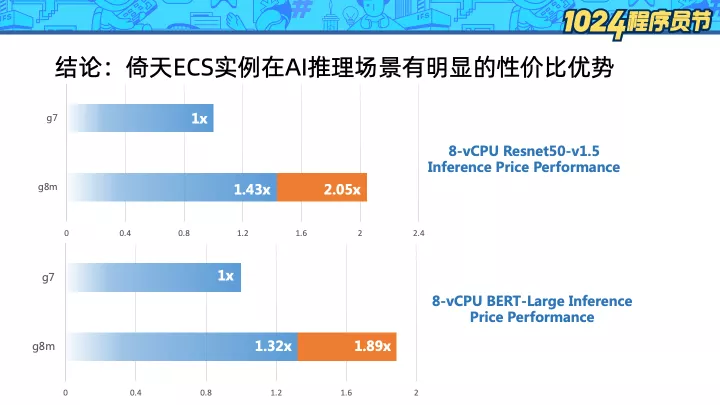 1024程序员节

结论：倚天ECS实例在AI推理场景有明显的性价比优势

g7
1x
g8m
1.43x
2.05x
0
0.4
0.8
1.2
1.6
2
2.4

8-vCPU Resnet50-v1.5 Inference Price Performance

g7
1x
g8m
1.32x
1.89x
0
0.4
0.8
1.2
1.6
2

8-vCPU BERT-Large Inference Price Performance